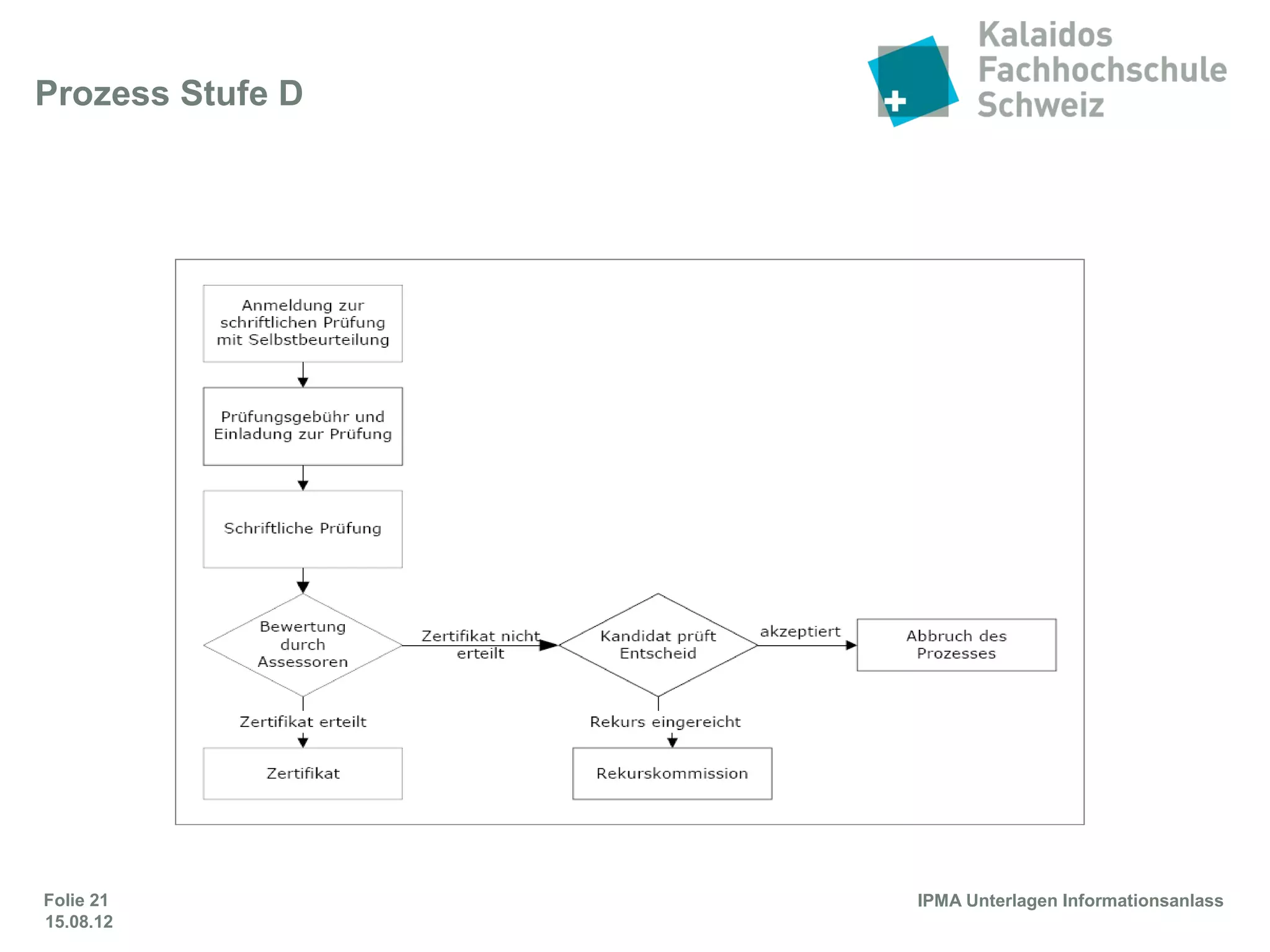 Prozess Stufe D

Kalaidos Fachhochschule Schweiz

Anmeldung zur schriftlichen Prüfung mit Selbstbeurteilung

Prüfungsgebühr und Einladung zur Prüfung

Schriftliche Prüfung

Bewertung durch Assessoren

Zertifikat nicht erteilt

Kandidat prüft Entscheid

akzeptiert

Abbruch des Prozesses

Zertifikat erteilt

Zertifikat

Rekurs eingereicht

Rekurskommission

Folie 21
15.08.12

IPMA Unterlagen Informationsanlass